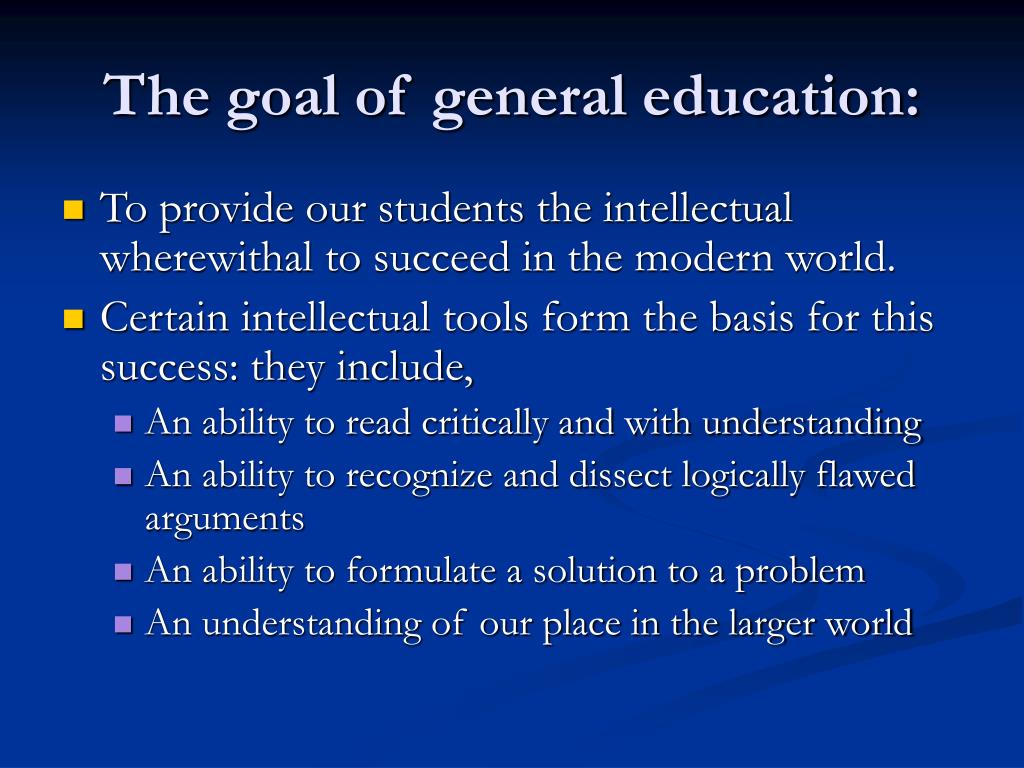 The goal of general education:

- To provide our students the intellectual wherewithal to succeed in the modern world.
- Certain intellectual tools form the basis for this success: they include,
  - An ability to read critically and with understanding
  - An ability to recognize and dissect logically flawed arguments
  - An ability to formulate a solution to a problem
  - An understanding of our place in the larger world